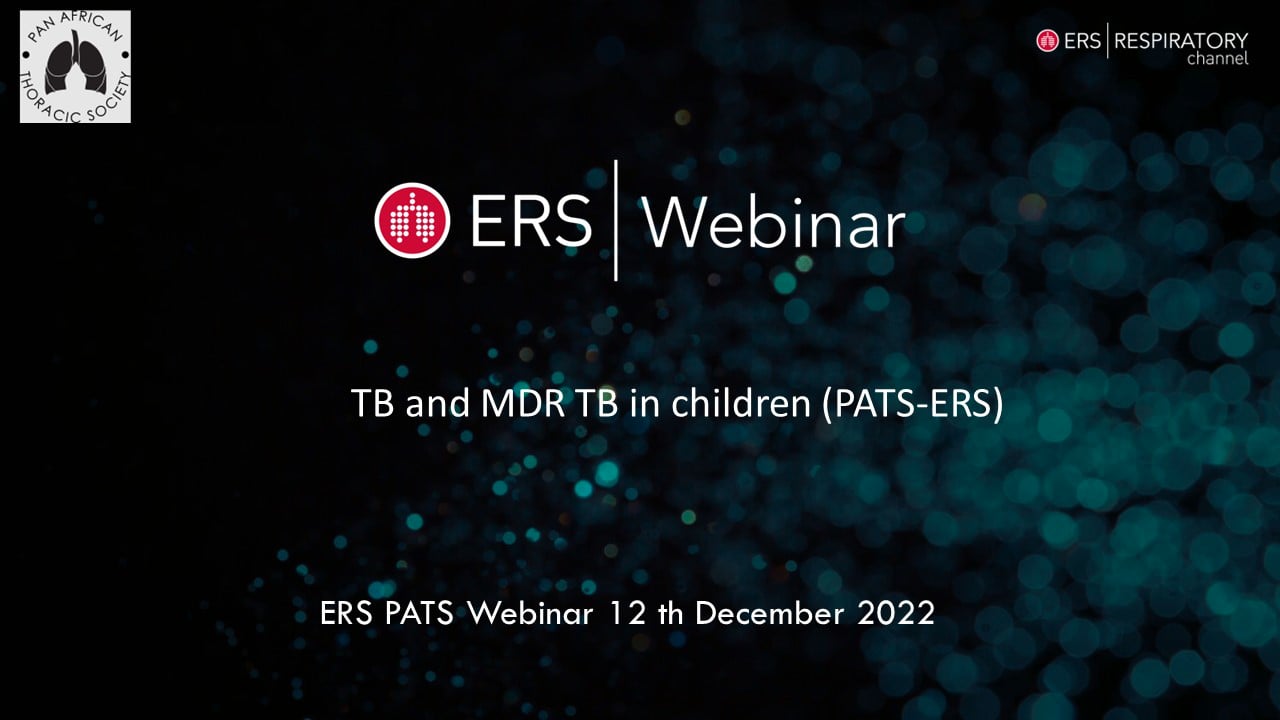 PAN AFRICAN THORACIC SOCIETY

ERS | RESPIRATORY channel

ERS | Webinar

TB and MDR TB in children (PATS-ERS)

ERS PATS Webinar 12 th December 2022